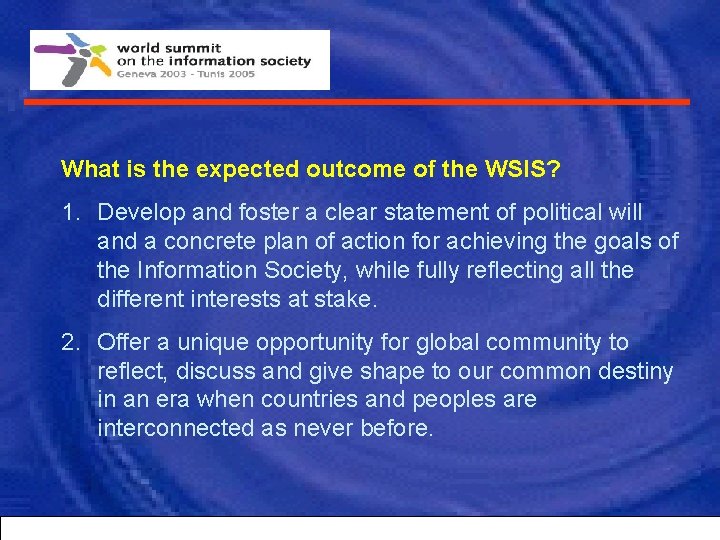 world summit
on the information society
Geneva 2003 - Tunis 2005

What is the expected outcome of the WSIS?

1. Develop and foster a clear statement of political will and a concrete plan of action for achieving the goals of the Information Society, while fully reflecting all the different interests at stake.

2. Offer a unique opportunity for global community to reflect, discuss and give shape to our common destiny in an era when countries and peoples are interconnected as never before.